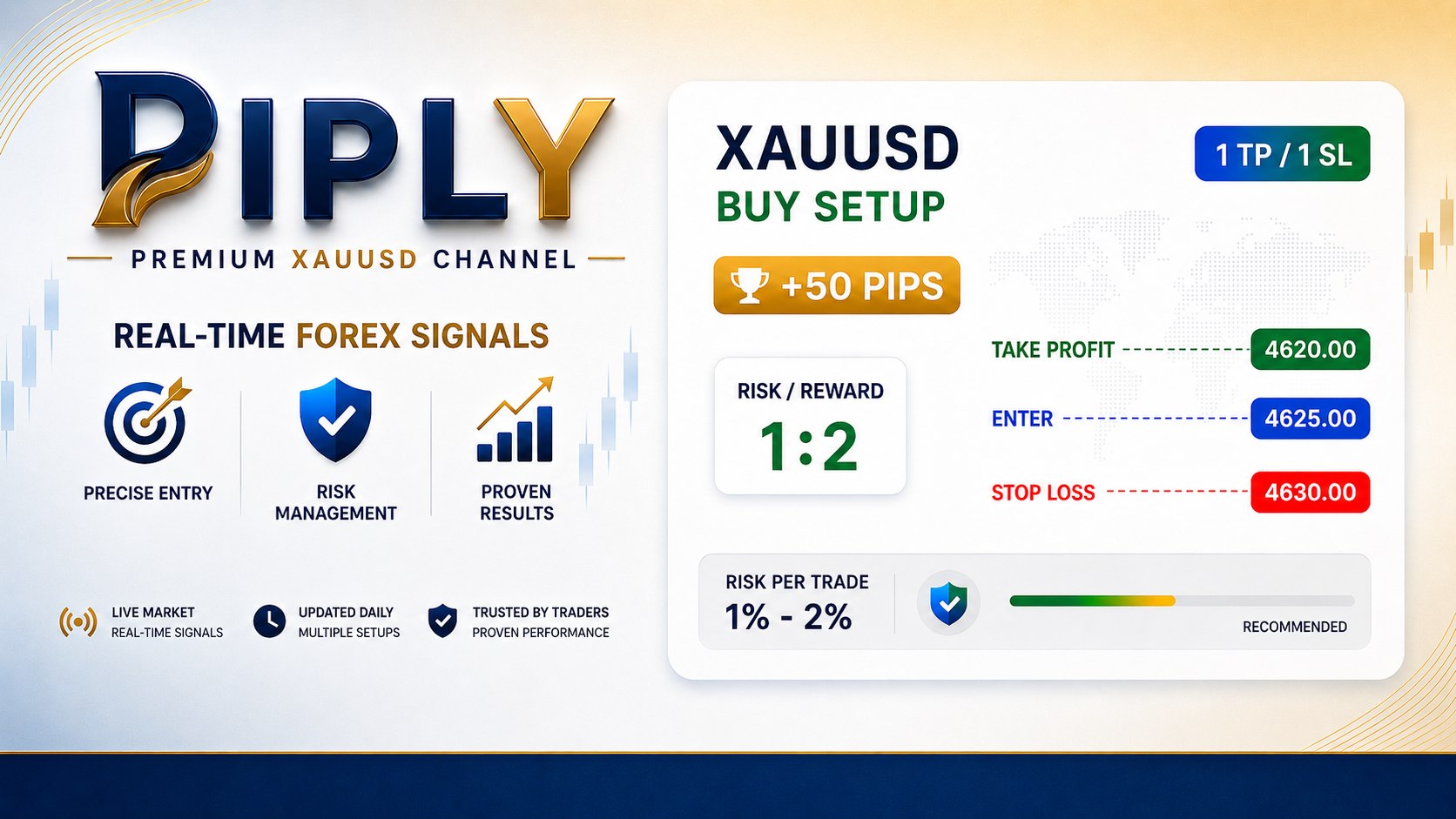 PIPLY

PREMIUM XAUUSD CHANNEL

REAL-TIME FOREX SIGNALS

PRECISE ENTRY

RISK MANAGEMENT

PROVEN RESULTS

LIVE MARKET
REAL-TIME SIGNALS

UPDATED DAILY
MULTIPLE SETUPS

TRUSTED BY TRADERS
PROVEN PERFORMANCE

XAUUSD
BUY SETUP

1 TP / 1 SL

+50 PIPS

RISK / REWARD
1:2

TAKE PROFIT 4620.00

ENTER 4625.00

STOP LOSS 4630.00

RISK PER TRADE
1% - 2%

RECOMMENDED